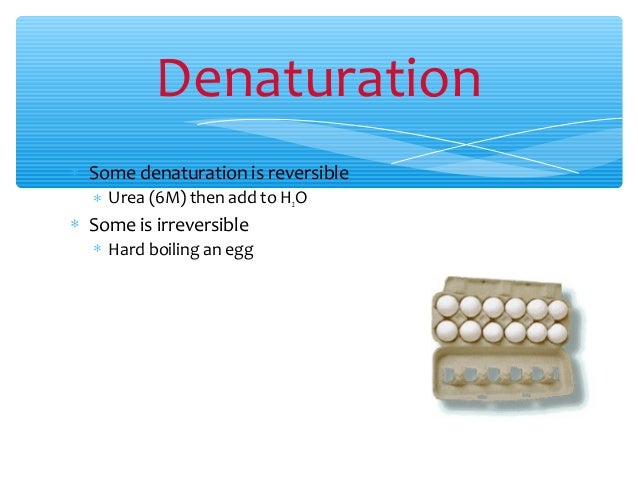 Denaturation

* Some denaturation is reversible
  * Urea (6M) then add to $H_2O$
* Some is irreversible
  * Hard boiling an egg